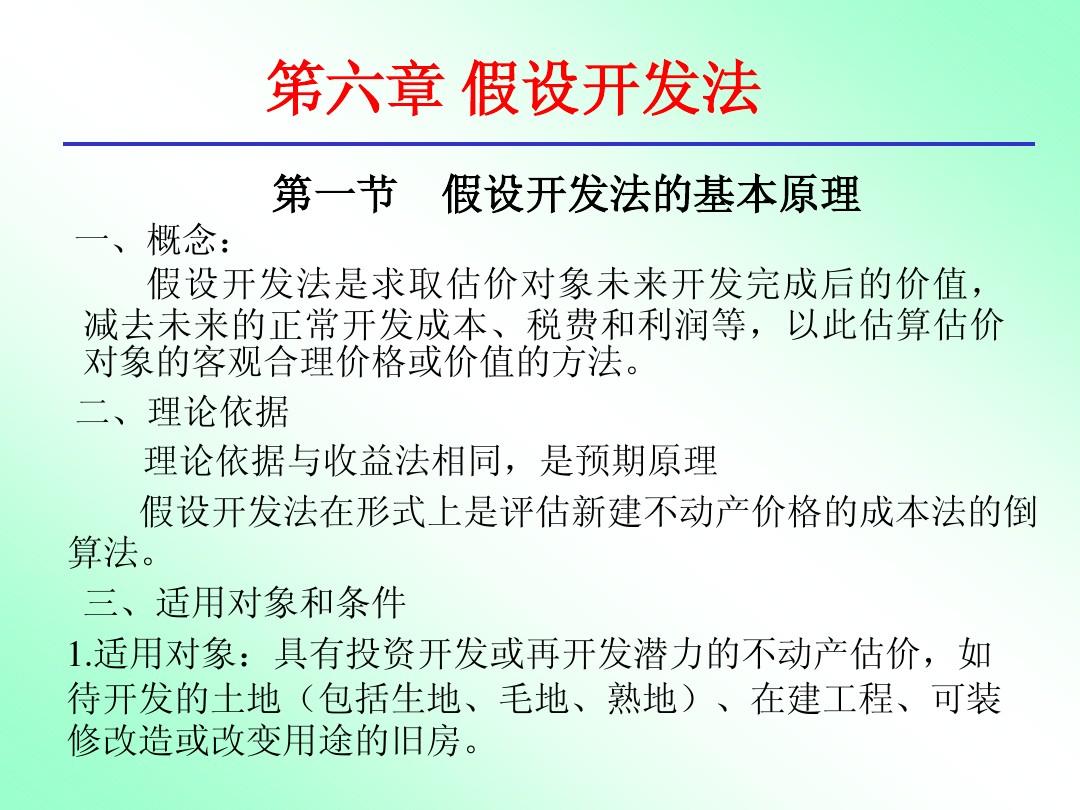 第六章 假设开发法

第一节　假设开发法的基本原理

一、概念：

假设开发法是求取估价对象未来开发完成后的价值，减去未来的正常开发成本、税费和利润等，以此估算估价对象的客观合理价格或价值的方法。

二、理论依据

理论依据与收益法相同，是预期原理

假设开发法在形式上是评估新建不动产价格的成本法的倒算法。

三、适用对象和条件

1.适用对象：具有投资开发或再开发潜力的不动产估价，如待开发的土地（包括生地、毛地、熟地）、在建工程、可装修改造或改变用途的旧房。